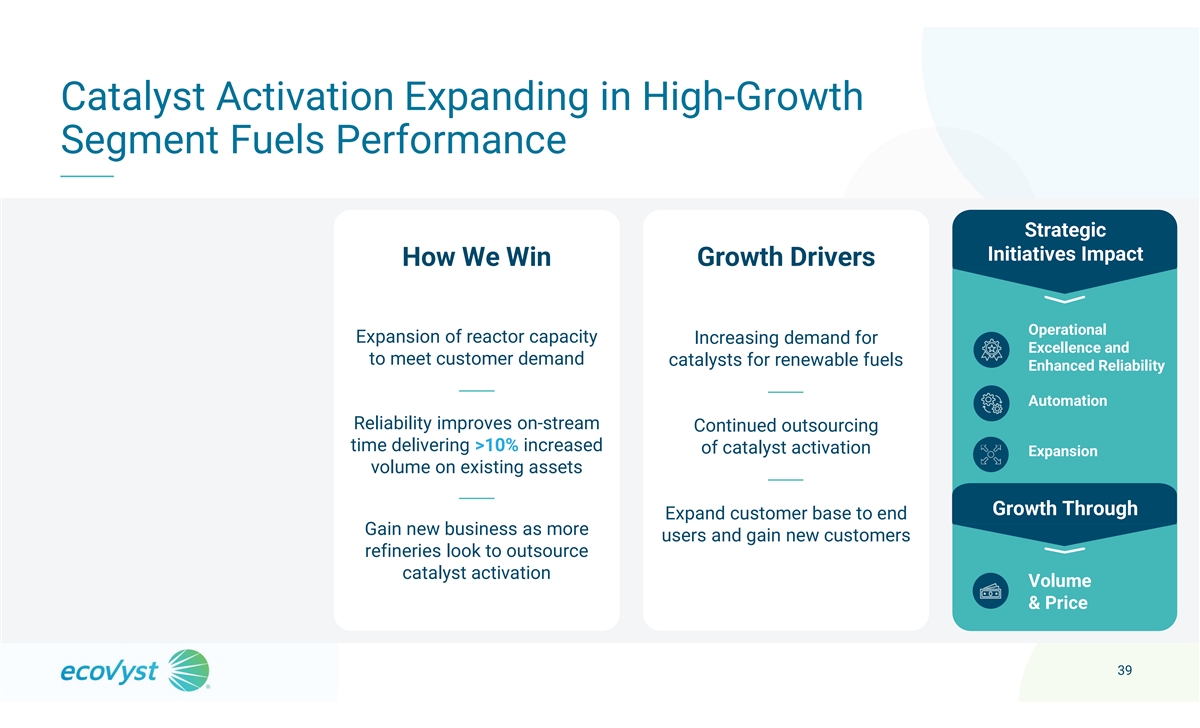 Catalyst Activation Expanding in High-Growth Segment Fuels Performance

How We Win

Expansion of reactor capacity to meet customer demand

Reliability improves on-stream time delivering >10% increased volume on existing assets

Gain new business as more refineries look to outsource catalyst activation

Growth Drivers

Increasing demand for catalysts for renewable fuels

Continued outsourcing of catalyst activation

Expand customer base to end users and gain new customers

Strategic Initiatives Impact

Operational Excellence and Enhanced Reliability

Automation

Expansion

Growth Through

Volume & Price

ecovyst

39